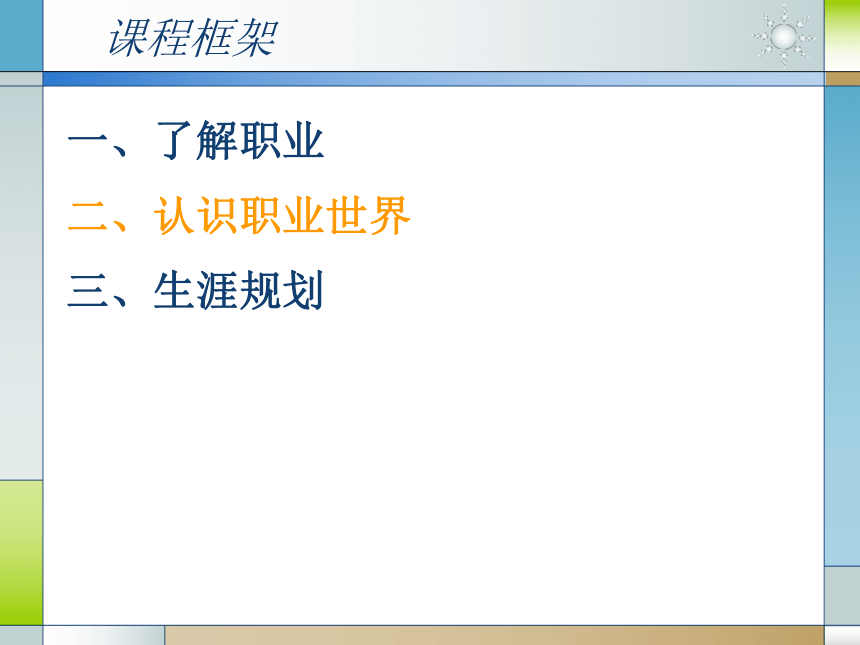 课程框架

一、了解职业

二、认识职业世界

三、生涯规划